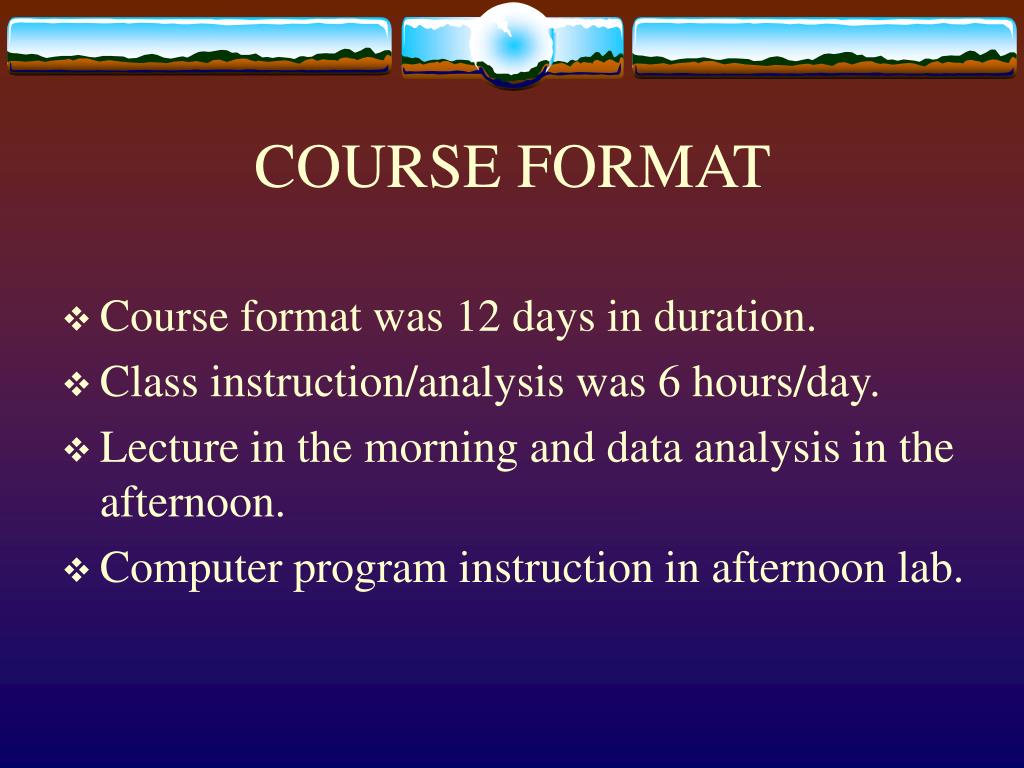 COURSE FORMAT

❖ Course format was 12 days in duration.
❖ Class instruction/analysis was 6 hours/day.
❖ Lecture in the morning and data analysis in the afternoon.
❖ Computer program instruction in afternoon lab.